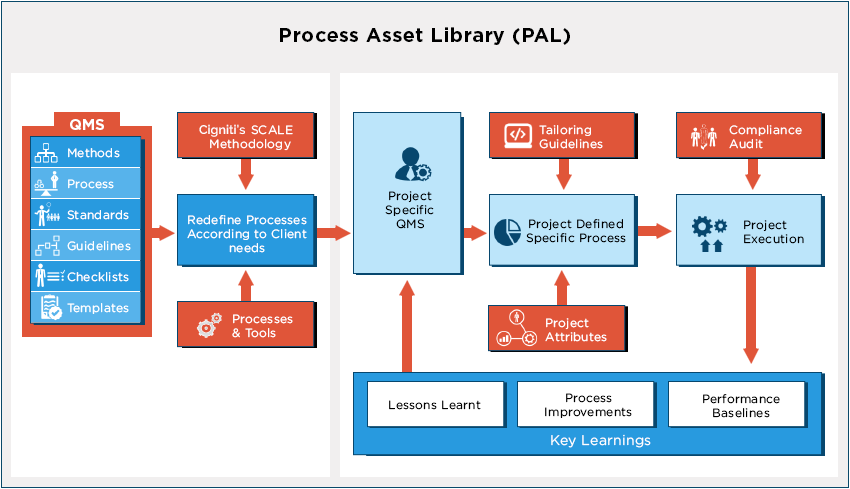 Process Asset Library (PAL)

QMS
Methods
Process
Standards
Guidelines
Checklists
Templates

Cigniti's SCALE Methodology

Redefine Processes According to Client needs

Processes & Tools

Project Specific QMS

Tailoring Guidelines

Project Defined Specific Process

Project Attributes

Compliance Audit

Project Execution

Lessons Learnt

Process Improvements

Performance Baselines

Key Learnings